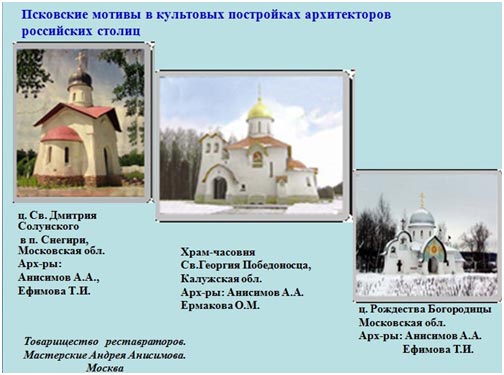 Псковские мотивы в культовых постройках архитекторов российских столиц

ц. Св. Дмитрия Солунского в п. Снегири, Московская обл. Арх-ры: Анисимов А.А., Ефимова Т.И.

Храм-часовня Св.Георгия Победоносца, Калужская обл. Арх-ры: Анисимов А.А. Ермакова О.М.

ц. Рождества Богородицы Московская обл. Арх-ры: Анисимов А.А. Ефимова Т.И.

Товарищество реставраторов. Мастерские Андрея Анисимова. Москва